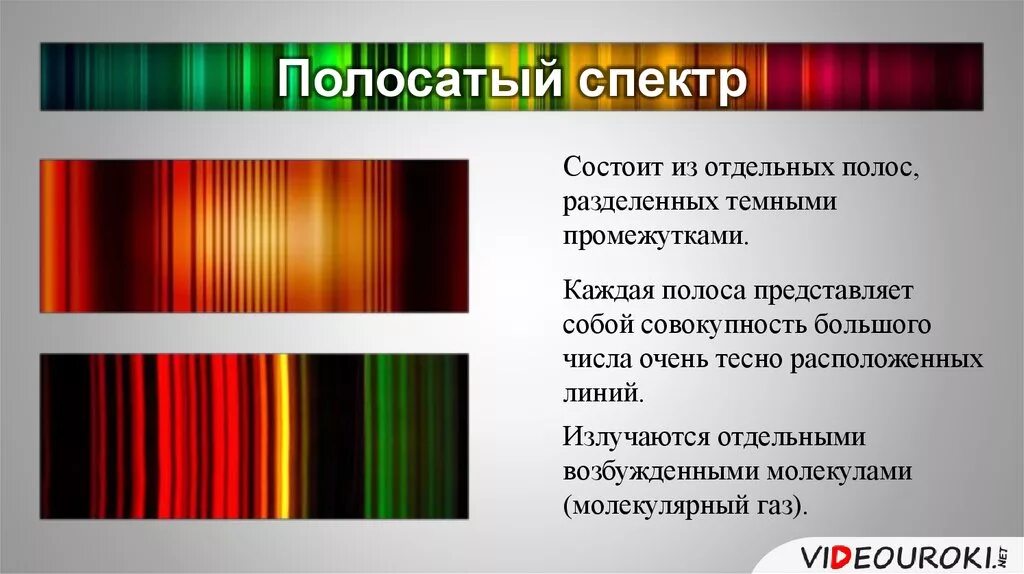 Полосатый спектр

Состоит из отдельных полос, разделенных темными промежутками.

Каждая полоса представляет собой совокупность большого числа очень тесно расположенных линий.

Излучаются отдельными возбужденными молекулами (молекулярный газ).

VIDEOUROKI.NET